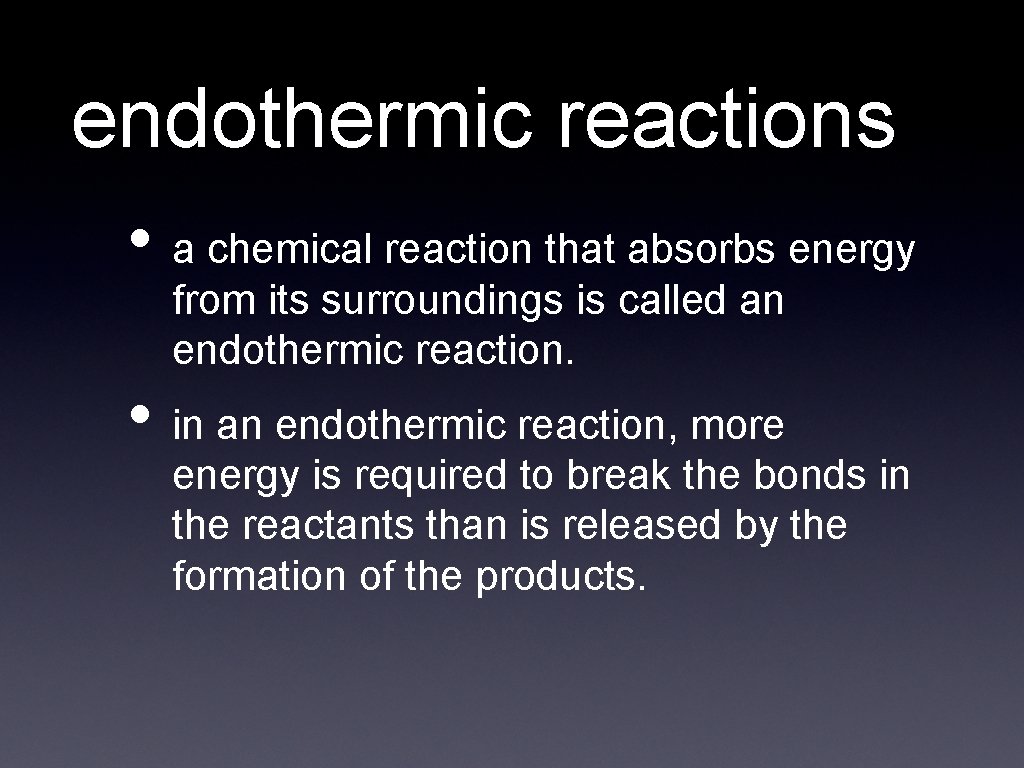 endothermic reactions

• a chemical reaction that absorbs energy from its surroundings is called an endothermic reaction.

• in an endothermic reaction, more energy is required to break the bonds in the reactants than is released by the formation of the products.